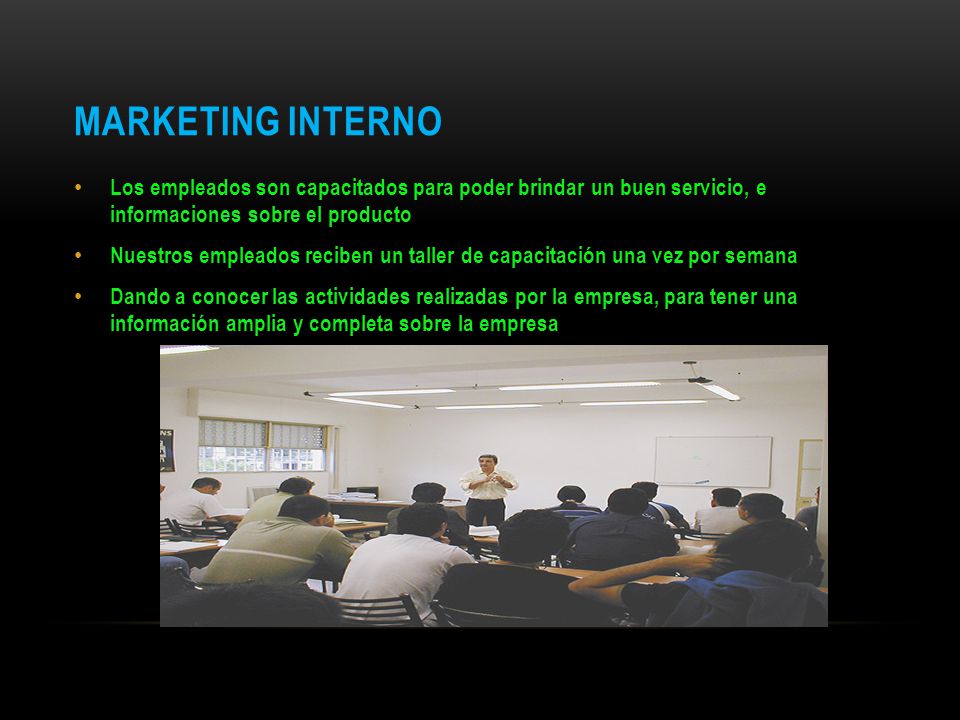 MARKETING INTERNO

• Los empleados son capacitados para poder brindar un buen servicio, e informaciones sobre el producto

• Nuestros empleados reciben un taller de capacitación una vez por semana

• Dando a conocer las actividades realizadas por la empresa, para tener una información amplia y completa sobre la empresa